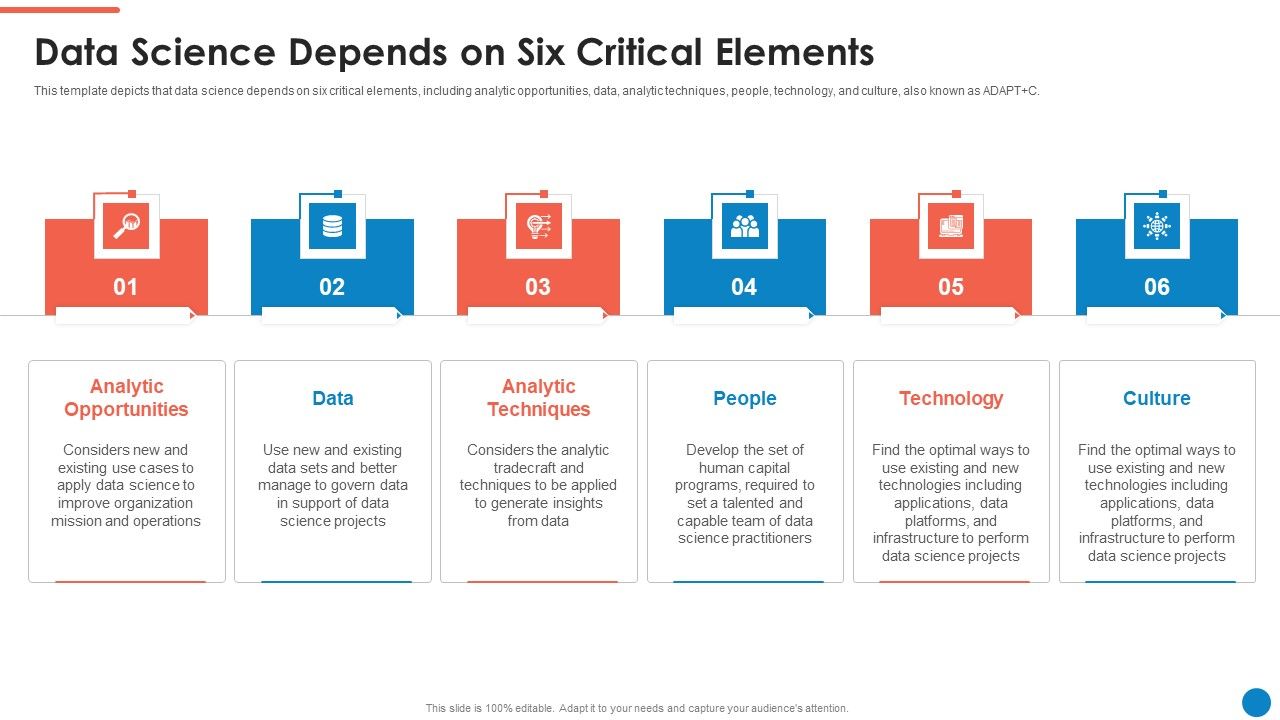 Data Science Depends on Six Critical Elements

This template depicts that data science depends on six critical elements, including analytic opportunities, data, analytic techniques, people, technology, and culture, also known as ADAPT+C.

01

02

03

04

05

06

Analytic Opportunities

Considers new and existing use cases to apply data science to improve organization mission and operations

Data

Use new and existing data sets and better manage to govern data in support of data science projects

Analytic Techniques

Considers the analytic tradecraft and techniques to be applied to generate insights from data

People

Develop the set of human capital programs, required to set a talented and capable team of data science practitioners

Technology

Find the optimal ways to use existing and new technologies including applications, data platforms, and infrastructure to perform data science projects

Culture

Find the optimal ways to use existing and new technologies including applications, data platforms, and infrastructure to perform data science projects

This slide is 100% editable. Adapt it to your needs and capture your audience's attention.